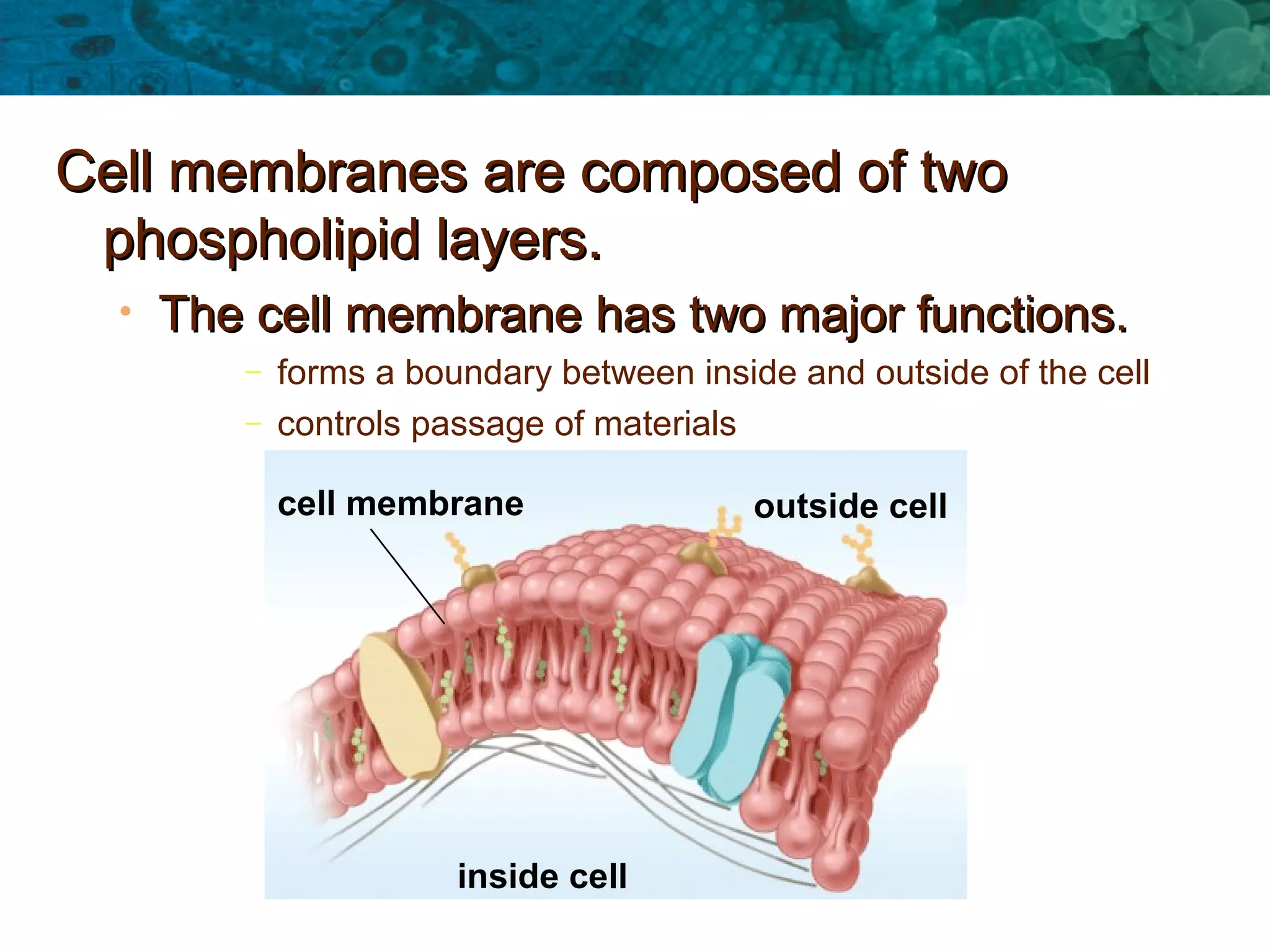 Cell membranes are composed of two phospholipid layers.

• The cell membrane has two major functions.

– forms a boundary between inside and outside of the cell

– controls passage of materials

cell membrane

outside cell

inside cell